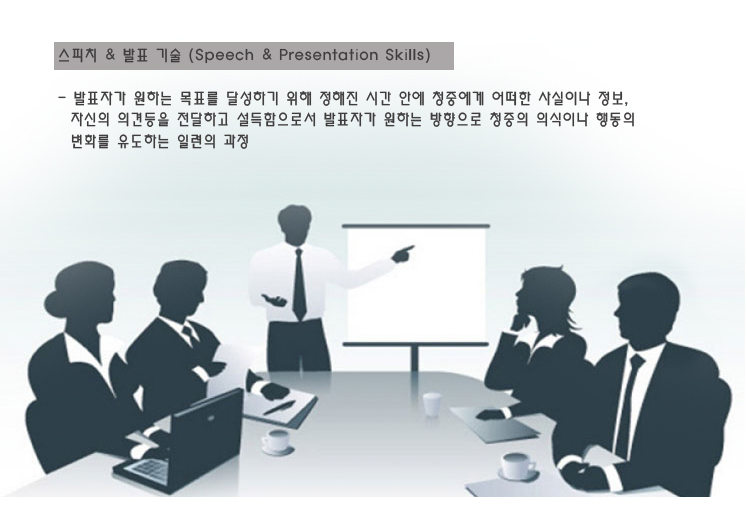 스피치 & 발표 기술 (Speech & Presentation Skills)

- 발표자가 원하는 목표를 달성하기 위해 정해진 시간 안에 청중에게 어떠한 사실이나 정보, 자신의 의견등을 전달하고 설득함으로서 발표자가 원하는 방향으로 청중의 의식이나 행동의 변화를 유도하는 일련의 과정